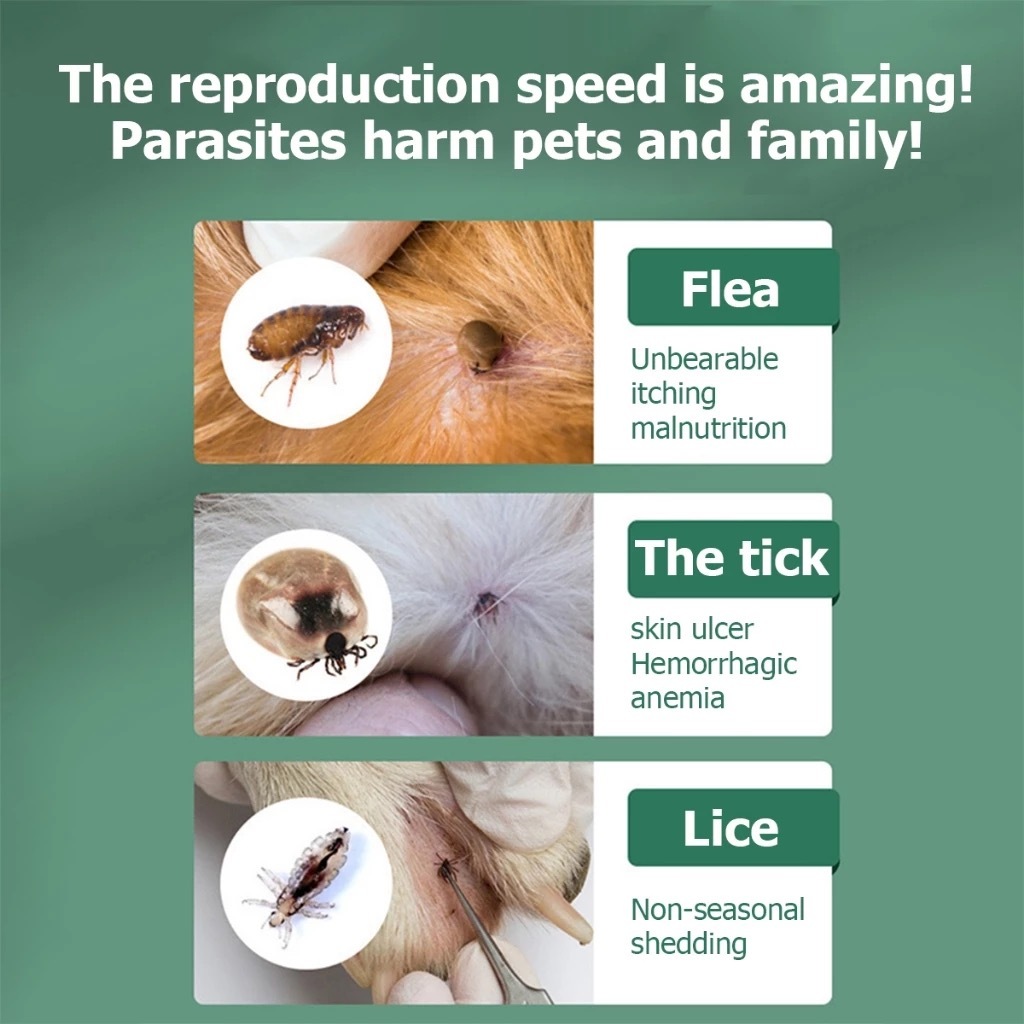 The reproduction speed is amazing! Parasites harm pets and family!

Flea

Unbearable itching malnutrition

The tick

skin ulcer Hemorrhagic anemia

Lice

Non-seasonal shedding